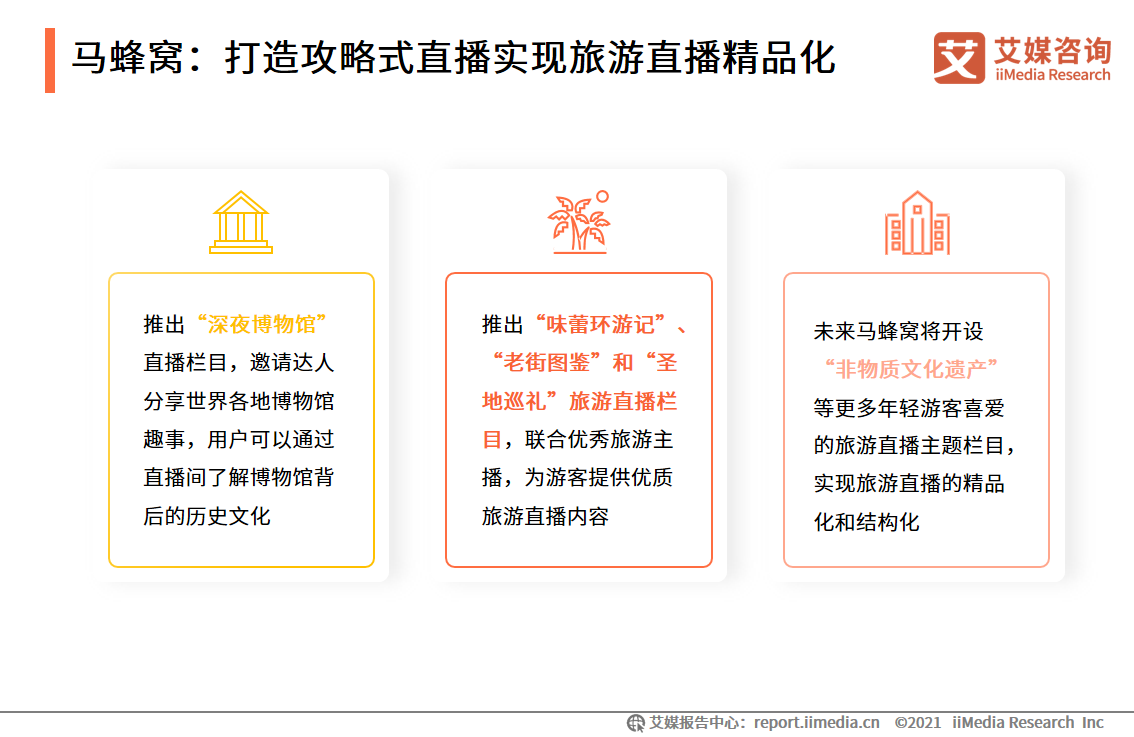 马蜂窝：打造攻略式直播实现旅游直播精品化

艾媒咨询 iiMedia Research

推出“深夜博物馆”直播栏目，邀请达人分享世界各地博物馆趣事，用户可以通过直播间了解博物馆背后的历史文化

推出“味蕾环游记”、“老街图鉴”和“圣地巡礼”旅游直播栏目，联合优秀旅游主播，为游客提供优质旅游直播内容

未来马蜂窝将开设“非物质文化遗产”等更多年轻游客喜爱的旅游直播主题栏目，实现旅游直播的精品化和结构化

艾媒报告中心：report.iimedia.cn ©2021 iiMedia Research Inc